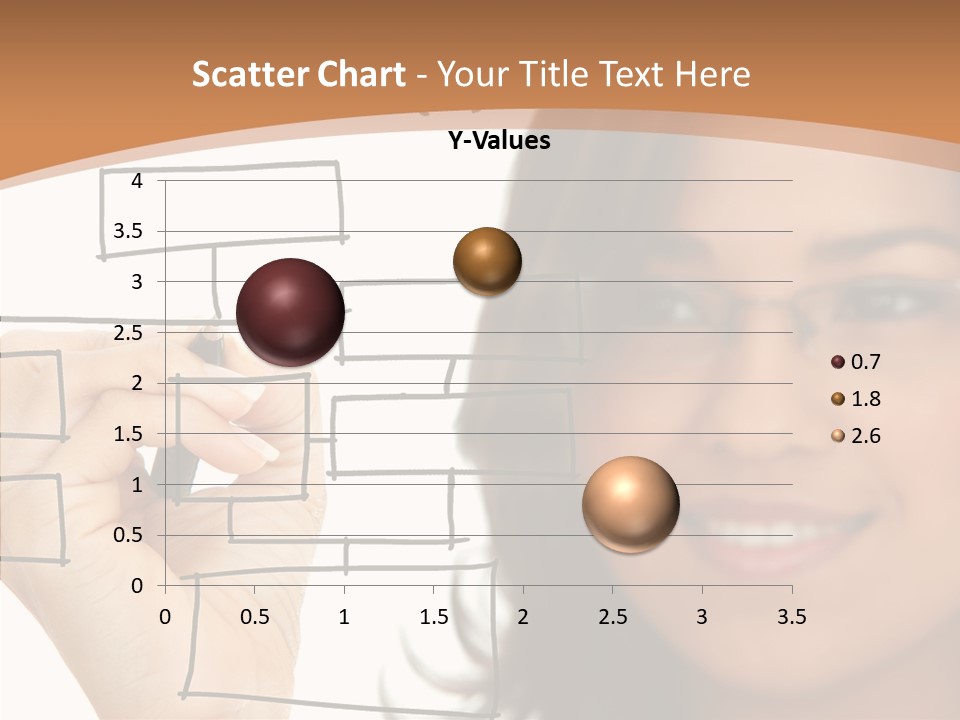 Scatter Chart - Your Title Text Here

Y-Values

4
3.5
3
2.5
2
1.5
1
0.5
0

0 0.5 1 1.5 2 2.5 3 3.5

0.7
1.8
2.6